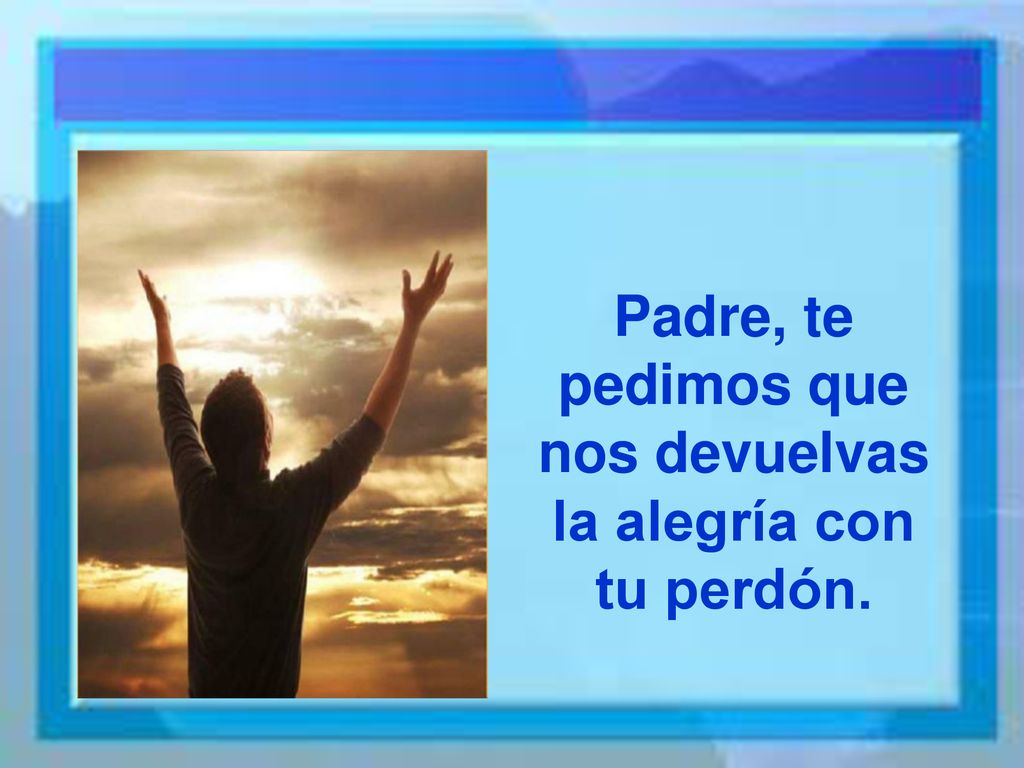 Padre, te pedimos que nos devuelvas la alegría con tu perdón.